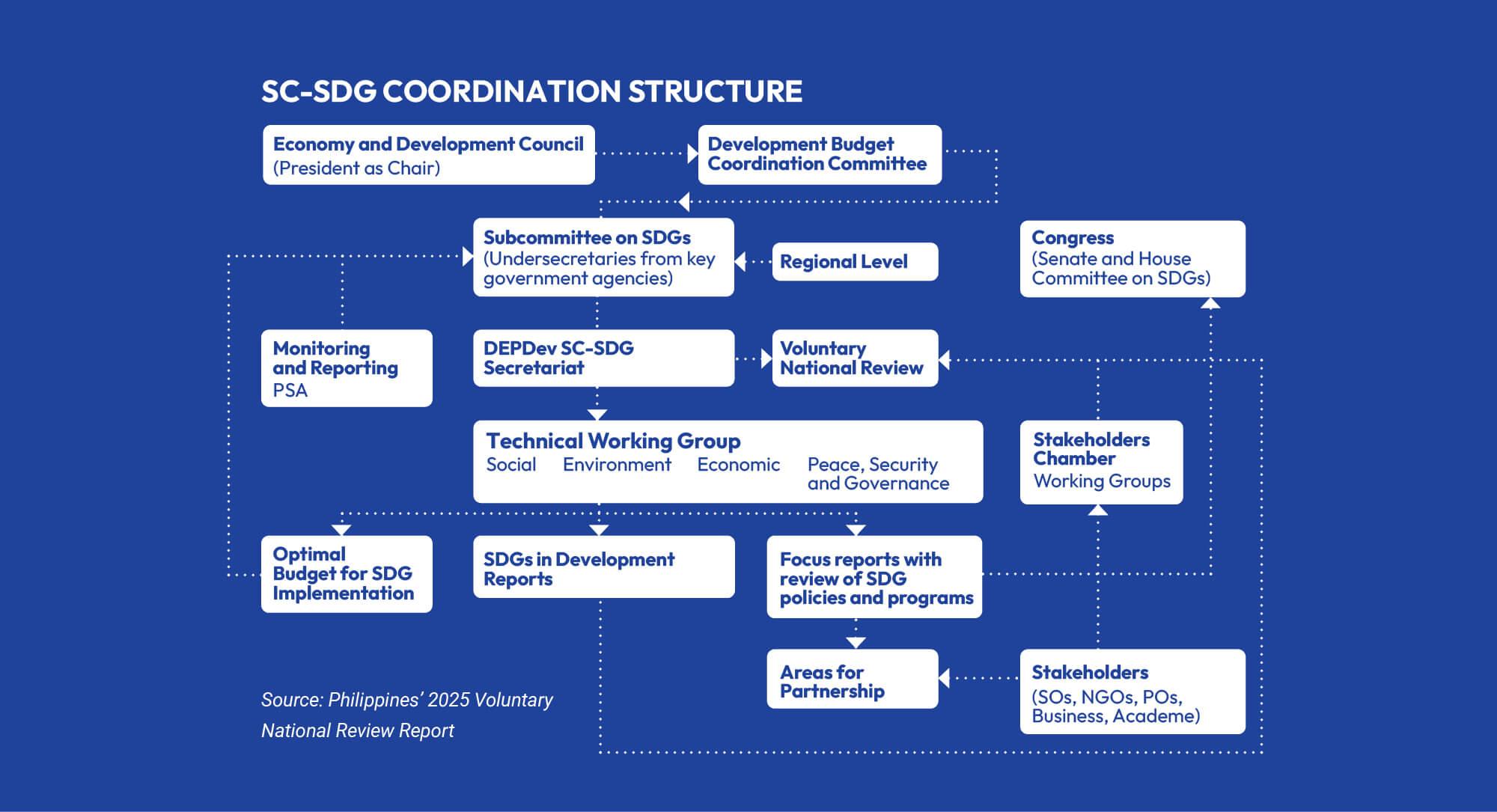 SC-SDG COORDINATION STRUCTURE

Economy and Development Council
(President as Chair)

Development Budget Coordination Committee

Subcommittee on SDGs
(Undersecretaries from key government agencies)

Regional Level

Congress
(Senate and House Committee on SDGs)

Monitoring and Reporting
PSA

DEPDev SC-SDG Secretariat

Voluntary National Review

Technical Working Group
Social
Environment
Economic
Peace, Security and Governance

Stakeholders Chamber
Working Groups

Optimal Budget for SDG Implementation

SDGs in Development Reports

Focus reports with review of SDG policies and programs

Areas for Partnership

Stakeholders
(SOs, NGOs, POs, Business, Academe)

Source: Philippines' 2025 Voluntary National Review Report